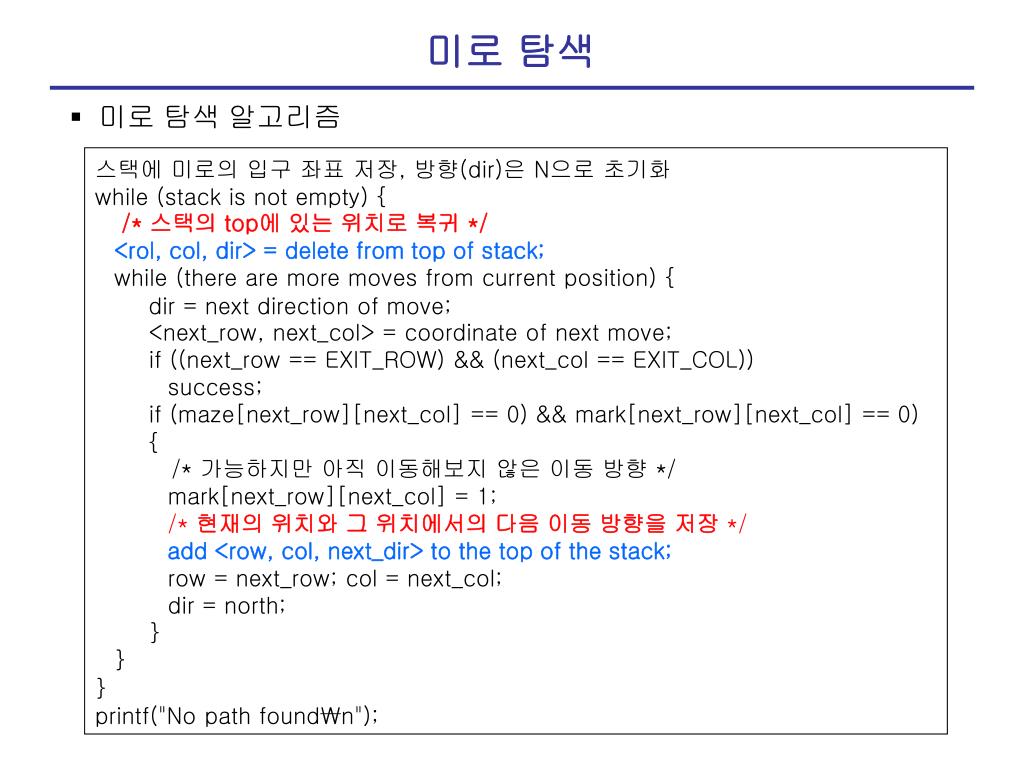 미로 탐색

▪ 미로 탐색 알고리즘

스택에 미로의 입구 좌표 저장, 방향(dir)은 N으로 초기화
while (stack is not empty) {
/* 스택의 top에 있는 위치로 복귀 */
<rol, col, dir> = delete from top of stack;
while (there are more moves from current position) {
dir = next direction of move;
<next_row, next_col> = coordinate of next move;
if ((next_row == EXIT_ROW) && (next_col == EXIT_COL))
success;
if (maze[next_row][next_col] == 0) && mark[next_row][next_col] == 0)
{
/* 가능하지만 아직 이동해보지 않은 이동 방향 */
mark[next_row][next_col] = 1;
/* 현재의 위치와 그 위치에서의 다음 이동 방향을 저장 */
add <row, col, next_dir> to the top of the stack;
row = next_row; col = next_col;
dir = north;
}
}
}
printf("No path found₩n");